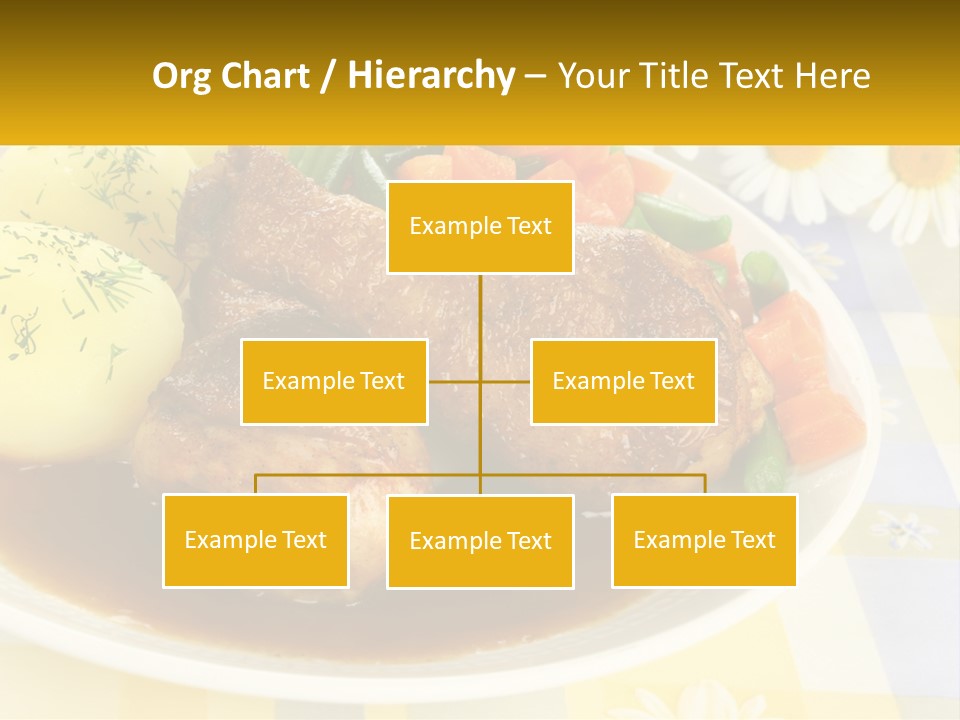 Org Chart / Hierarchy – Your Title Text Here

Example Text

Example Text

Example Text

Example Text

Example Text

Example Text